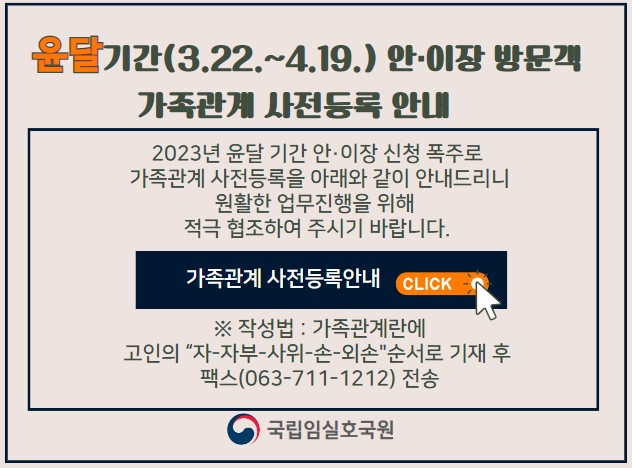 윤달기간(3.22.~4.19.) 안·이장 방문객
가족관계 사전등록 안내

2023년 윤달 기간 안·이장 신청 폭주로
가족관계 사전등록을 아래와 같이 안내드리니
원활한 업무진행을 위해
적극 협조하여 주시기 바랍니다.

가족관계 사전등록안내 CLICK

※ 작성법 : 가족관계란에
고인의 "자-자부-사위-손-외손"순서로 기재 후
팩스(063-711-1212) 전송

국립임실호국원